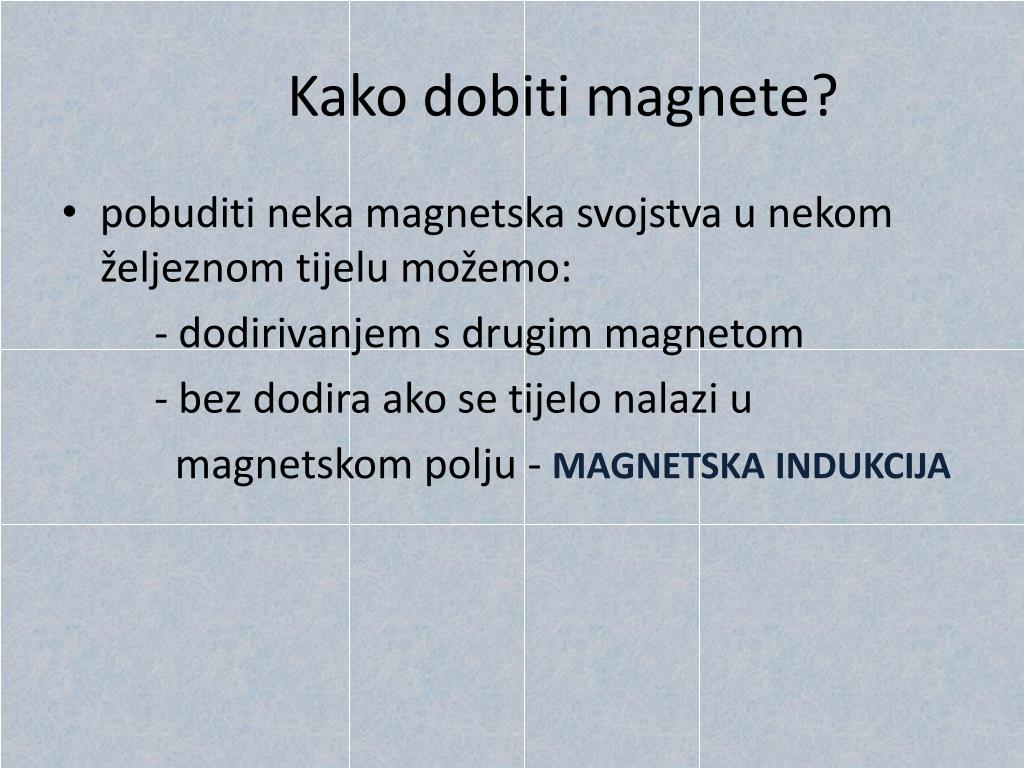 Kako dobiti magnete?

• pobuditi neka magnetska svojstva u nekom željeznom tijelu možemo:

- dodirivanjem s drugim magnetom

- bez dodira ako se tijelo nalazi u magnetskom polju - MAGNETSKA INDUKCIJA